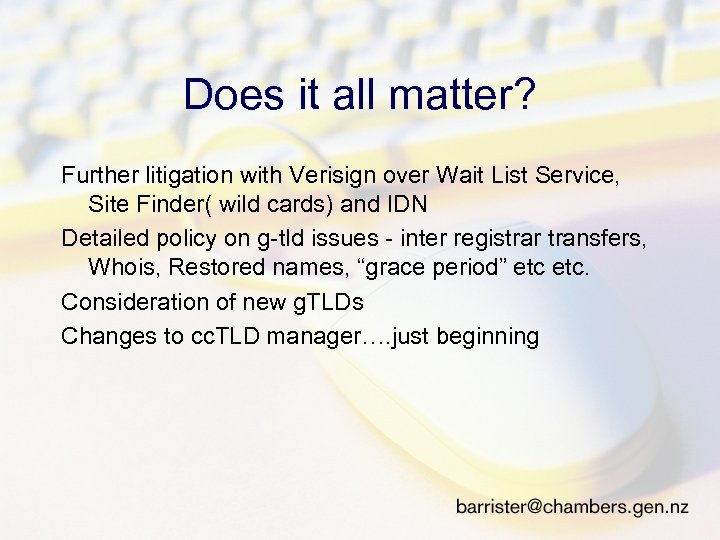 Does it all matter?

Further litigation with Verisign over Wait List Service, Site Finder( wild cards) and IDN

Detailed policy on g-tld issues - inter registrar transfers, Whois, Restored names, “grace period” etc etc.

Consideration of new gTLDs

Changes to ccTLD manager….just beginning

barrister@chambers.gen.nz